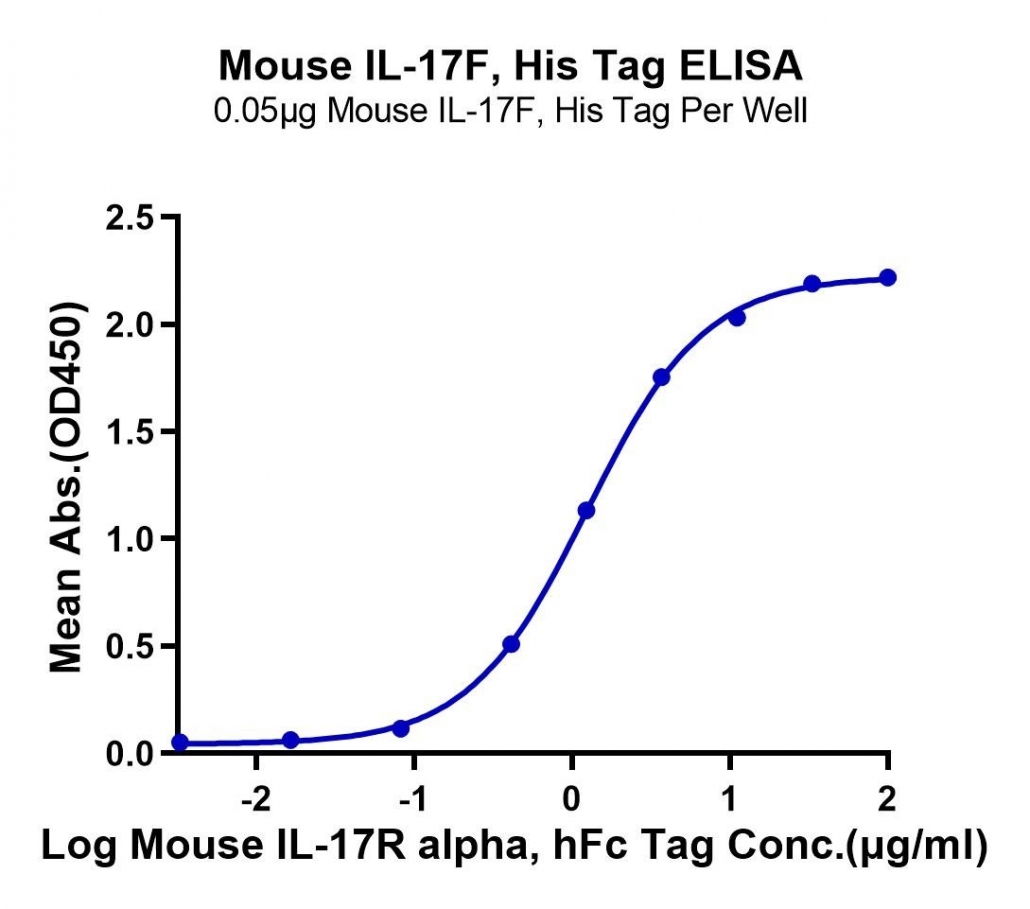 Mouse IL-17F, His Tag ELISA
0.05μg Mouse IL-17F, His Tag Per Well

Mean Abs.(OD450)

2.5
2.0
1.5
1.0
0.5
0.0

-2
-1
0
1
2

Log Mouse IL-17R alpha, hFc Tag Conc.(μg/ml)